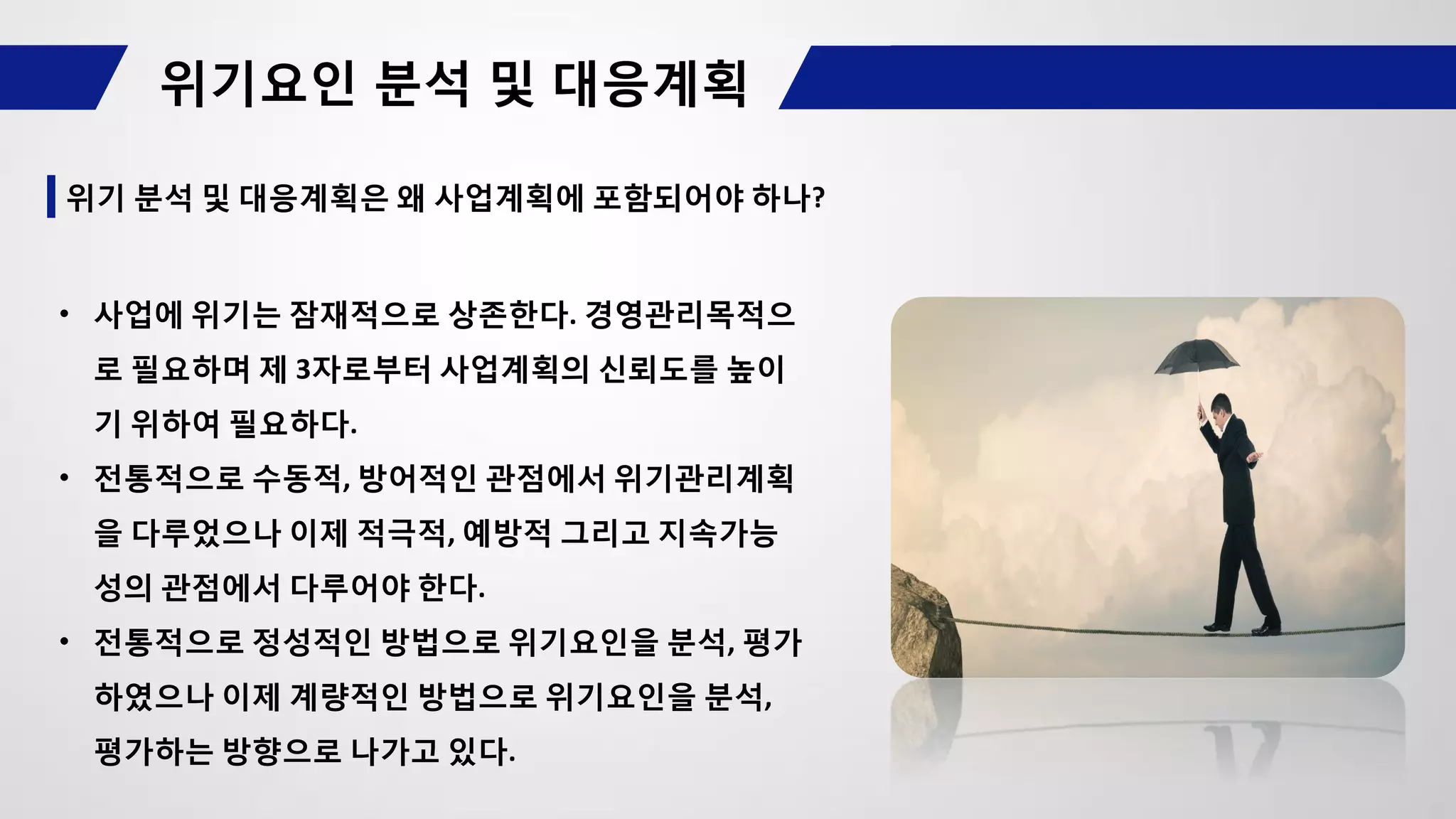 위기요인 분석 및 대응계획

위기 분석 및 대응계획은 왜 사업계획에 포함되어야 하나?

• 사업에 위기는 잠재적으로 상존한다. 경영관리목적으로 필요하며 제 3자로부터 사업계획의 신뢰도를 높이기 위하여 필요하다.

• 전통적으로 수동적, 방어적인 관점에서 위기관리계획을 다루었으나 이제 적극적, 예방적 그리고 지속가능성의 관점에서 다루어야 한다.

• 전통적으로 정성적인 방법으로 위기요인을 분석, 평가하였으나 이제 계량적인 방법으로 위기요인을 분석, 평가하는 방향으로 나가고 있다.